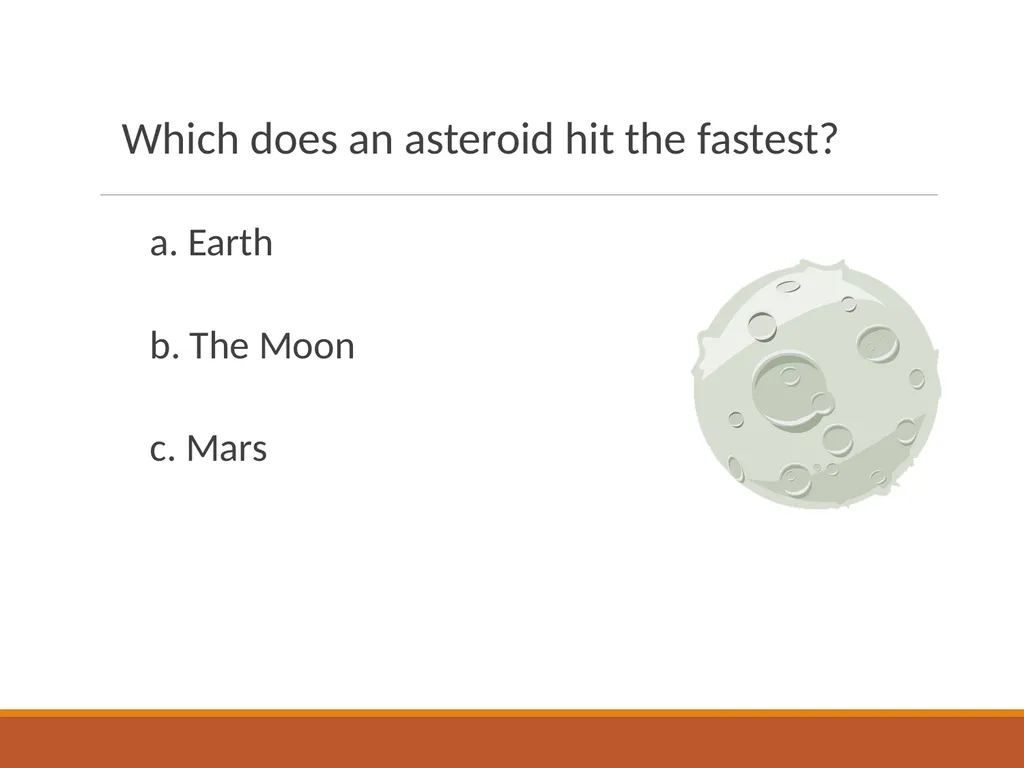 Which does an asteroid hit the fastest?

a. Earth

b. The Moon

c. Mars